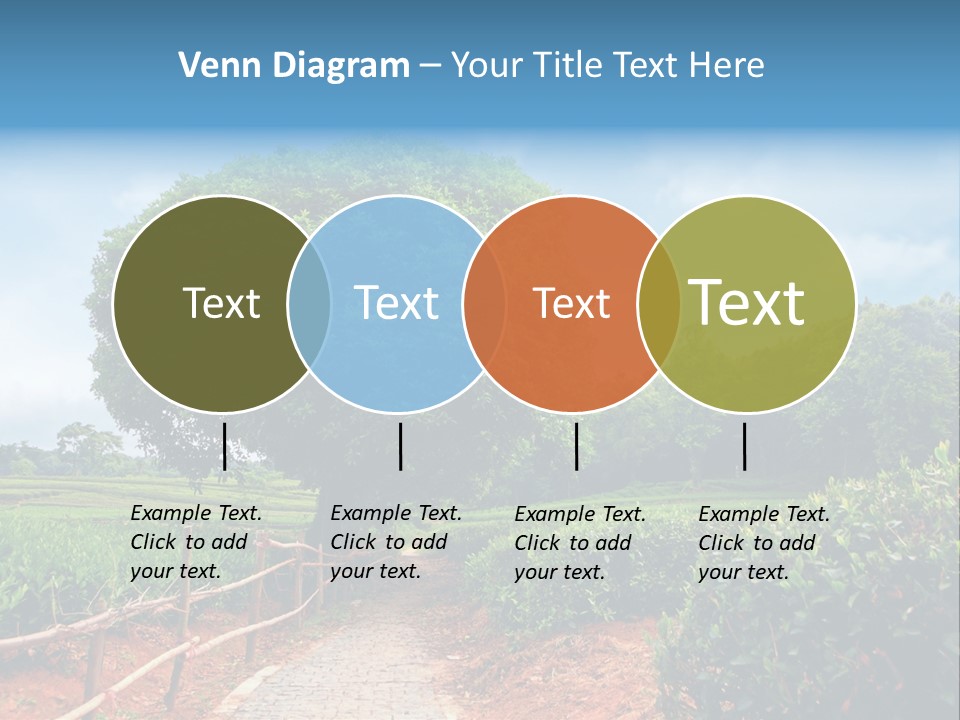 Venn Diagram – Your Title Text Here

Text

Text

Text

Text

Example Text. Click to add your text.

Example Text. Click to add your text.

Example Text. Click to add your text.

Example Text. Click to add your text.